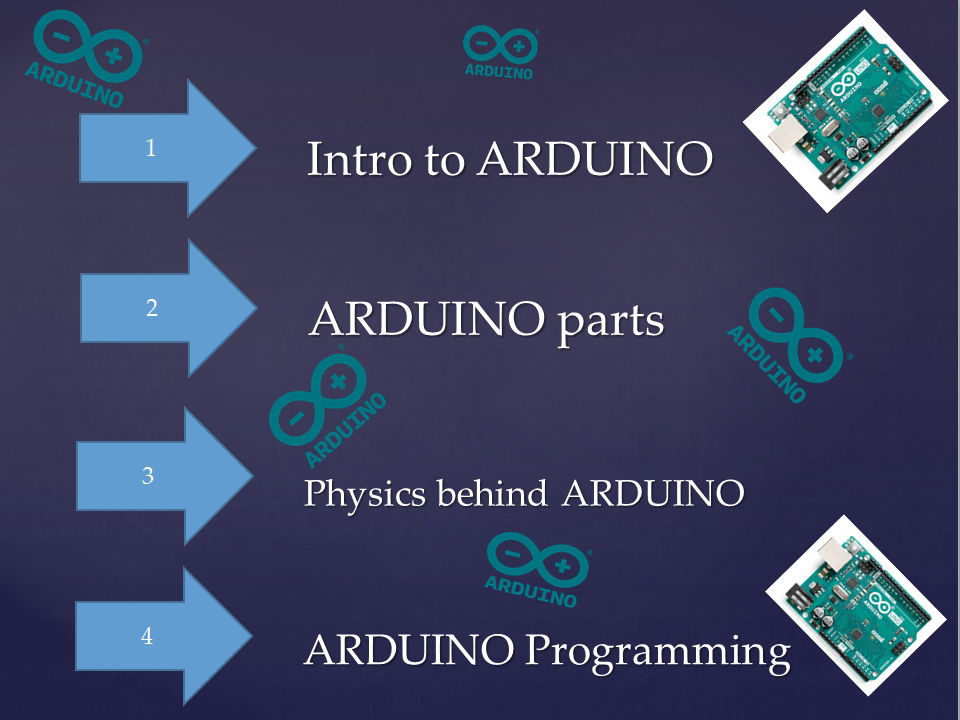 ARDUINO

ARDUINO

1

Intro to ARDUINO

2

ARDUINO parts

ARDUINO

ARDUINO

3

Physics behind ARDUINO

ARDUINO

4

ARDUINO Programming